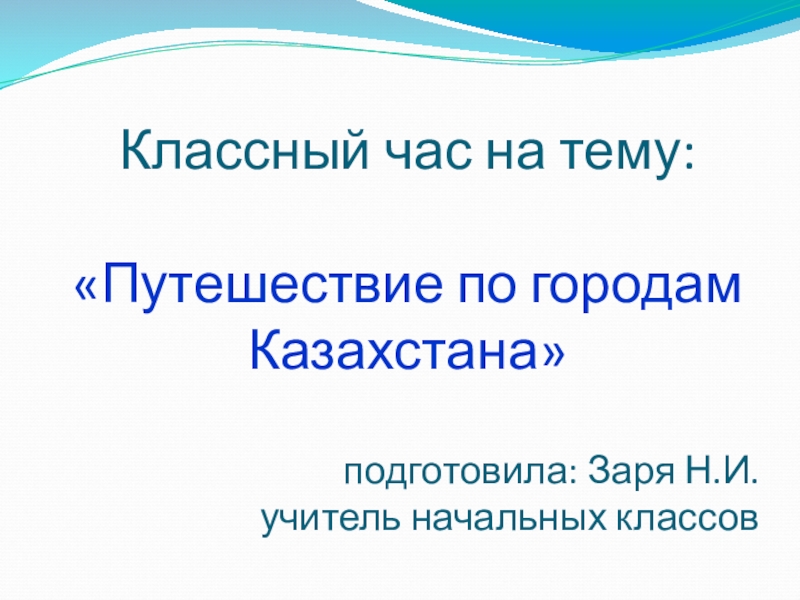 Классный час на тему:

«Путешествие по городам Казахстана»

подготовила: Заря Н.И.
учитель начальных классов